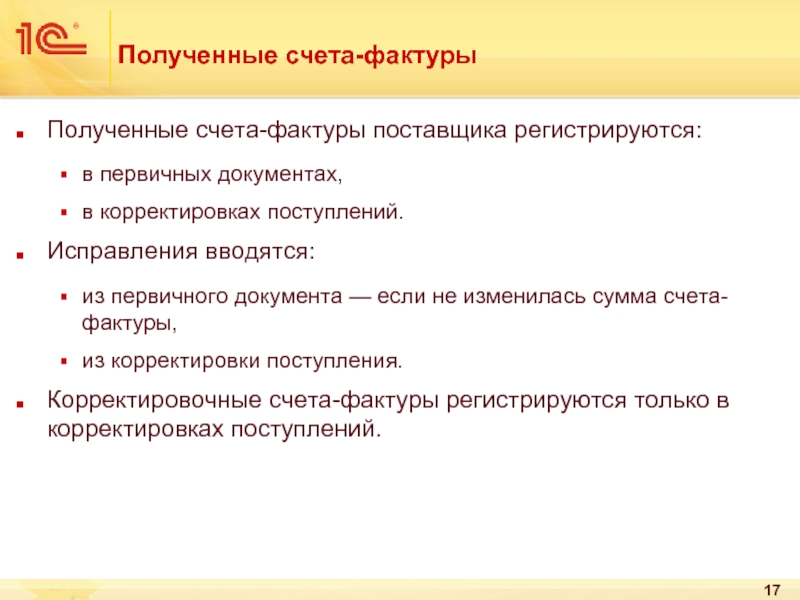 1С

Полученные счета-фактуры

Полученные счета-фактуры поставщика регистрируются:

в первичных документах,

в корректировках поступлений.

Исправления вводятся:

из первичного документа — если не изменилась сумма счета-фактуры,

из корректировки поступления.

Корректировочные счета-фактуры регистрируются только в корректировках поступлений.

17